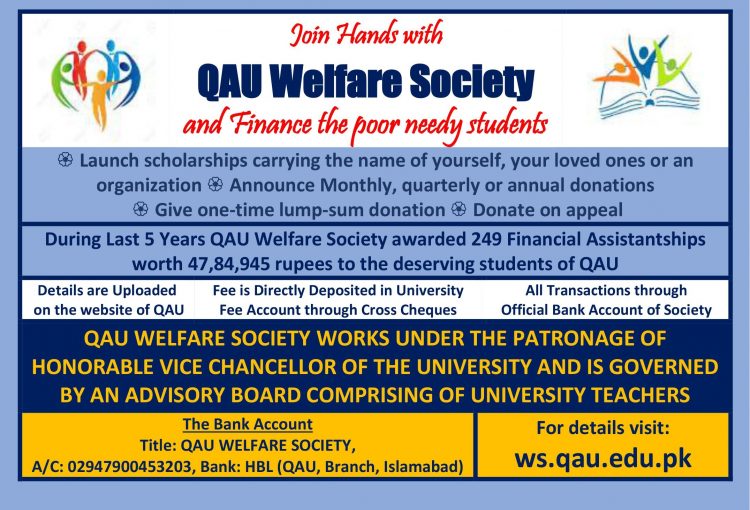 Join Hands with

QAU Welfare Society

and Finance the poor needy students

❀ Launch scholarships carrying the name of yourself, your loved ones or an organization ❀ Announce Monthly, quarterly or annual donations ❀ Give one-time lump-sum donation ❀ Donate on appeal

During Last 5 Years QAU Welfare Society awarded 249 Financial Assistantships worth 47,84,945 rupees to the deserving students of QAU

Details are Uploaded on the website of QAU

Fee is Directly Deposited in University Fee Account through Cross Cheques

All Transactions through Official Bank Account of Society

QAU WELFARE SOCIETY WORKS UNDER THE PATRONAGE OF HONORABLE VICE CHANCELLOR OF THE UNIVERSITY AND IS GOVERNED BY AN ADVISORY BOARD COMPRISING OF UNIVERSITY TEACHERS

The Bank Account
Title: QAU WELFARE SOCIETY,
A/C: 02947900453203, Bank: HBL (QAU, Branch, Islamabad)

For details visit:
ws.qau.edu.pk